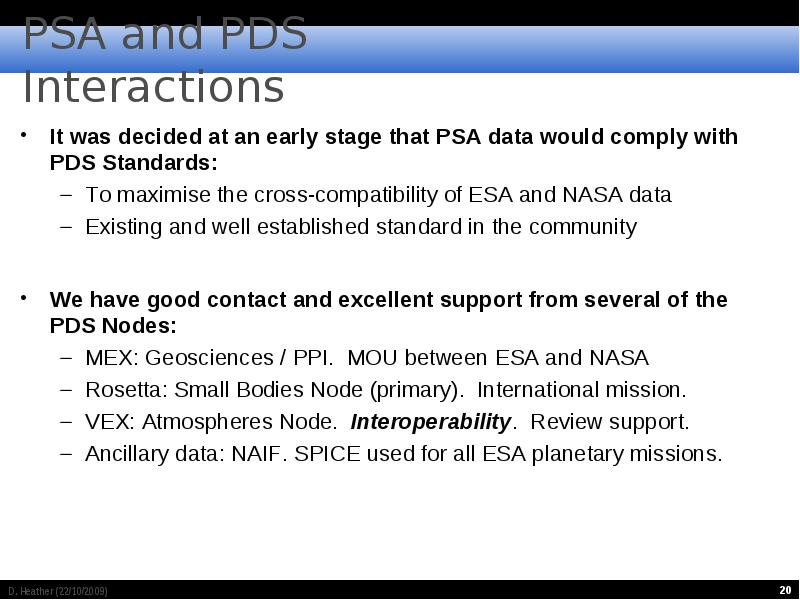 PSA and PDS Interactions

• It was decided at an early stage that PSA data would comply with PDS Standards:
– To maximise the cross-compatibility of ESA and NASA data
– Existing and well established standard in the community

• We have good contact and excellent support from several of the PDS Nodes:
– MEX: Geosciences / PPI. MOU between ESA and NASA
– Rosetta: Small Bodies Node (primary). International mission.
– VEX: Atmospheres Node. Interoperability. Review support.
– Ancillary data: NAIF. SPICE used for all ESA planetary missions.

D. Heather (22/10/2009)
20